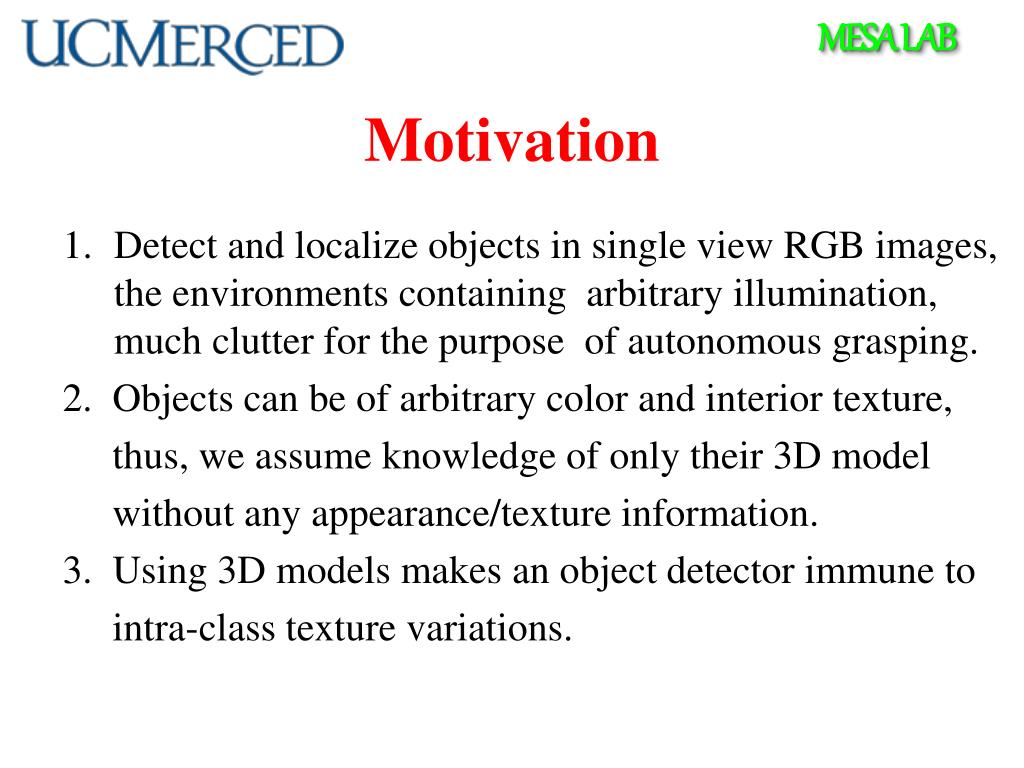 UCMERCED

MESA LAB

Motivation

1. Detect and localize objects in single view RGB images, the environments containing arbitrary illumination, much clutter for the purpose of autonomous grasping.

2. Objects can be of arbitrary color and interior texture, thus, we assume knowledge of only their 3D model without any appearance/texture information.

3. Using 3D models makes an object detector immune to intra-class texture variations.